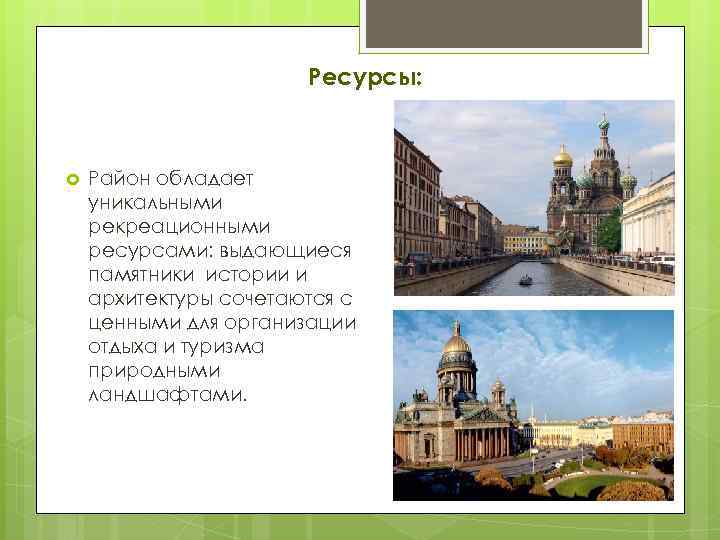 Ресурсы:

Район обладает уникальными рекреационными ресурсами: выдающиеся памятники истории и архитектуры сочетаются с ценными для организации отдыха и туризма природными ландшафтами.